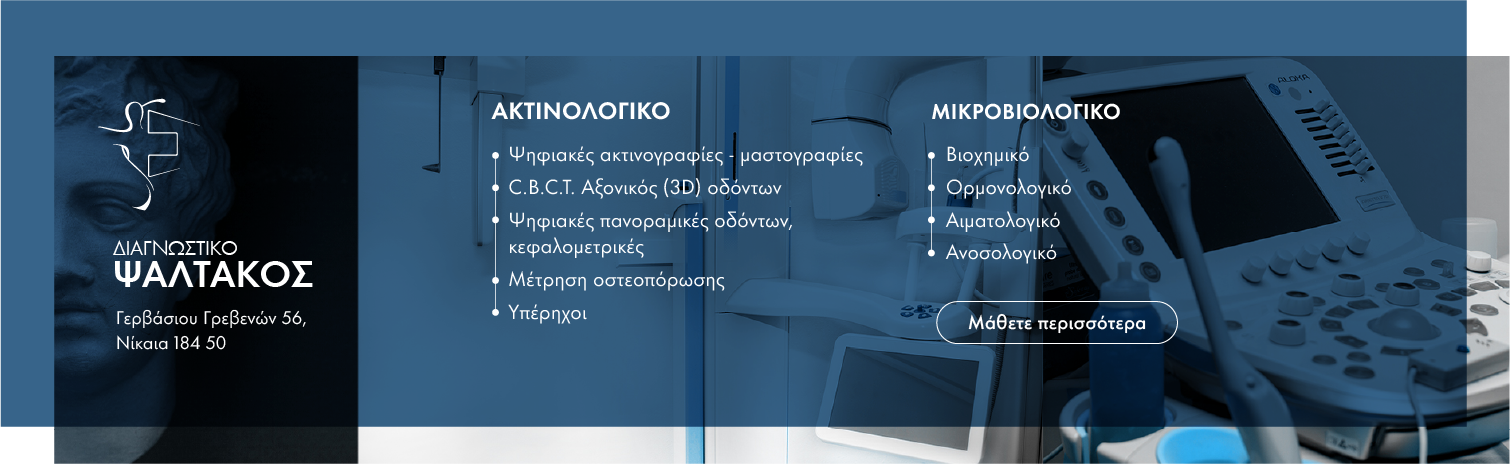 ΔΙΑΓΝΩΣΤΙΚΟ
ΨΑΛΤΑΚΟΣ

Γερβάσιου Γρεβενών 56, Νίκαια 184 50

ΑΚΤΙΝΟΛΟΓΙΚΟ

• Ψηφιακές ακτινογραφίες - μαστογραφίες
• C.B.C.T. Αξονικός (3D) οδόντων
• Ψηφιακές πανοραμικές οδόντων, κεφαλομετρικές
• Μέτρηση οστεοπόρωσης
• Υπέρηχοι

ΜΙΚΡΟΒΙΟΛΟΓΙΚΟ

• Βιοχημικό
• Ορμονολογικό
• Αιματολογικό
• Ανοσολογικό

Μάθετε περισσότερα

ALOKA